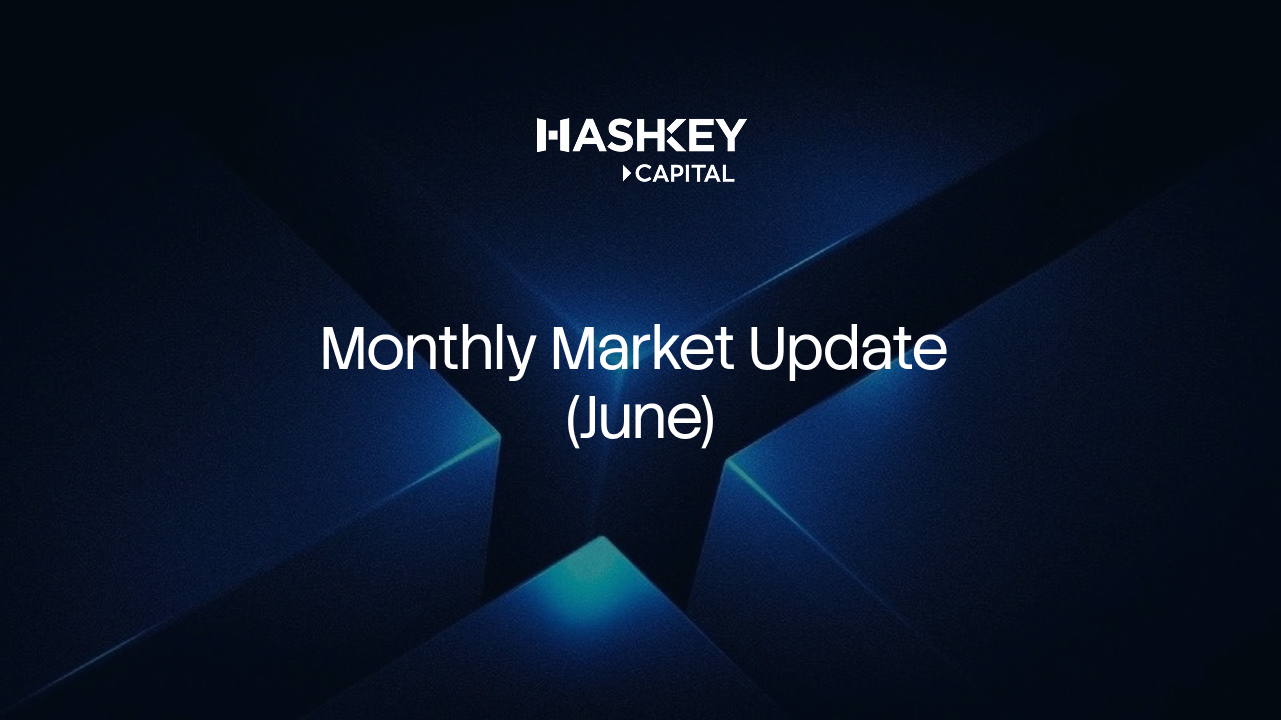 HASHKEY
CAPITAL

Monthly Market Update
(June)